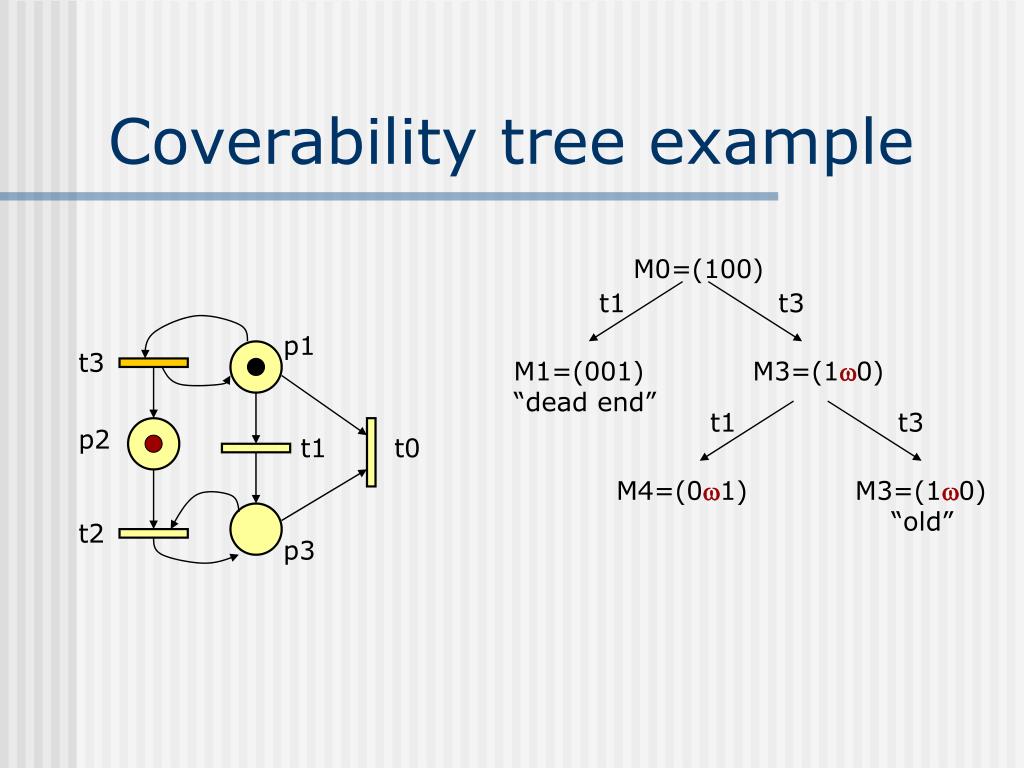 Coverability tree example

t3
p1
p2
t1
t0
t2
p3

M0=(100)
t1
t3
M1=(001)
“dead end”
M3=(1$\omega$0)
t1
t3
M4=(0$\omega$1)
M3=(1$\omega$0)
“old”